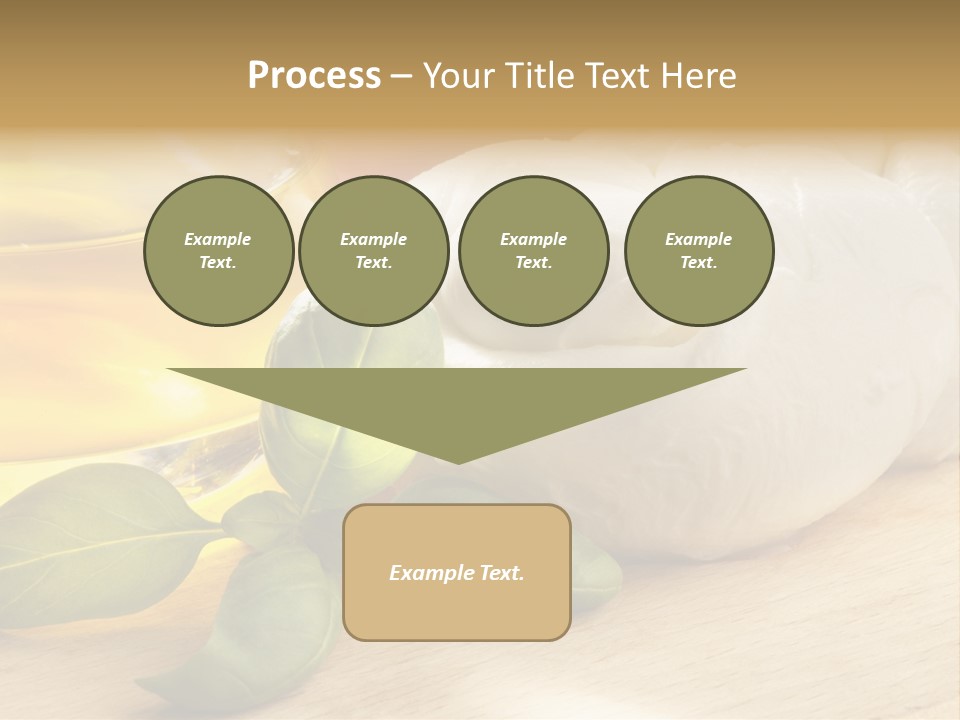 Process – Your Title Text Here

Example Text.

Example Text.

Example Text.

Example Text.

Example Text.